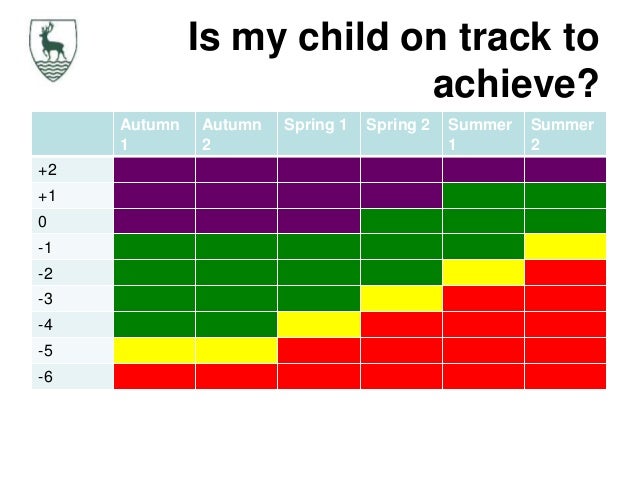 Is my child on track to achieve?

| | Autumn 1 | Autumn 2 | Spring 1 | Spring 2 | Summer 1 | Summer 2 |
|---|---|---|---|---|---|---|
| +2 | | | | | | |
| +1 | | | | | | |
| 0 | | | | | | |
| -1 | | | | | | |
| -2 | | | | | | |
| -3 | | | | | | |
| -4 | | | | | | |
| -5 | | | | | | |
| -6 | | | | | | |